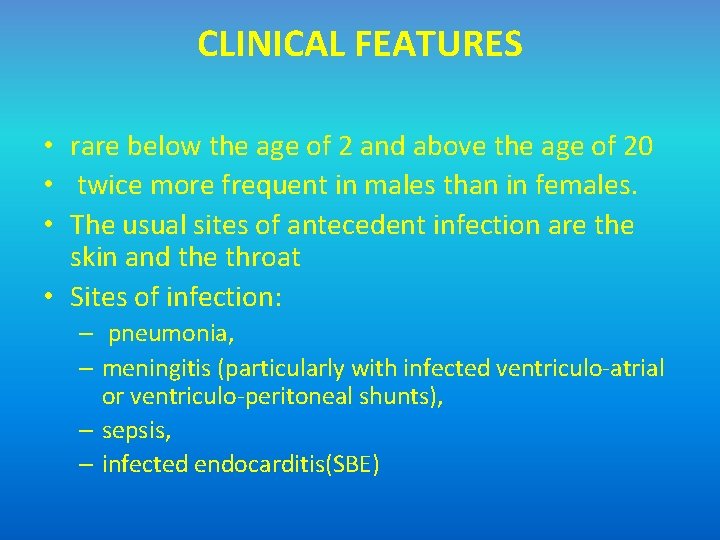 CLINICAL FEATURES

• rare below the age of 2 and above the age of 20
• twice more frequent in males than in females.
• The usual sites of antecedent infection are the skin and the throat
• Sites of infection:
– pneumonia,
– meningitis (particularly with infected ventriculo-atrial or ventriculo-peritoneal shunts),
– sepsis,
– infected endocarditis(SBE)